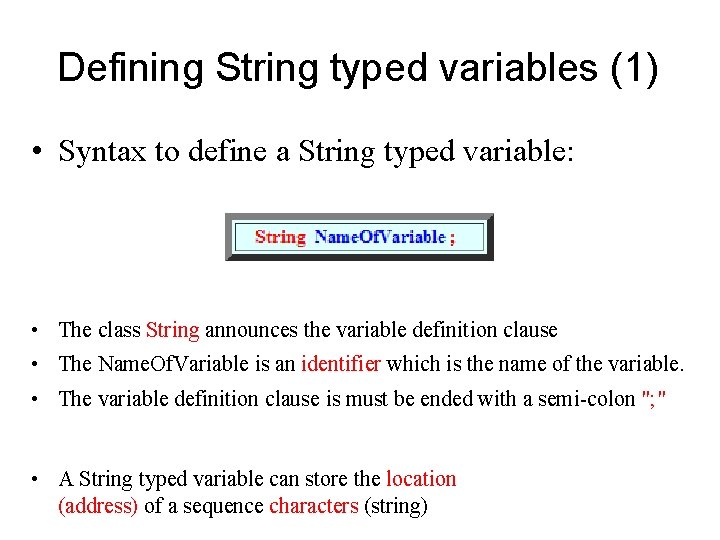 Defining String typed variables (1)

• Syntax to define a String typed variable:

String NameOfVariable ;

• The class String announces the variable definition clause
• The NameOfVariable is an identifier which is the name of the variable.
• The variable definition clause is must be ended with a semi-colon ";"

• A String typed variable can store the location (address) of a sequence characters (string)